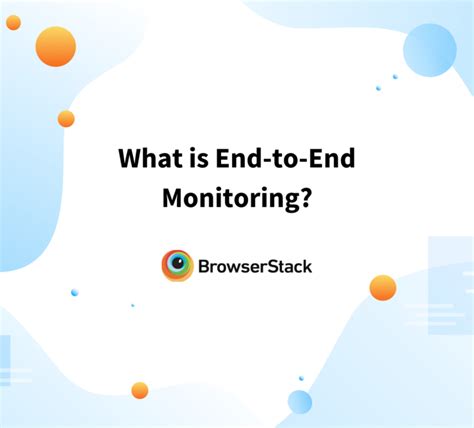 What is End-to-End Monitoring?

BrowserStack